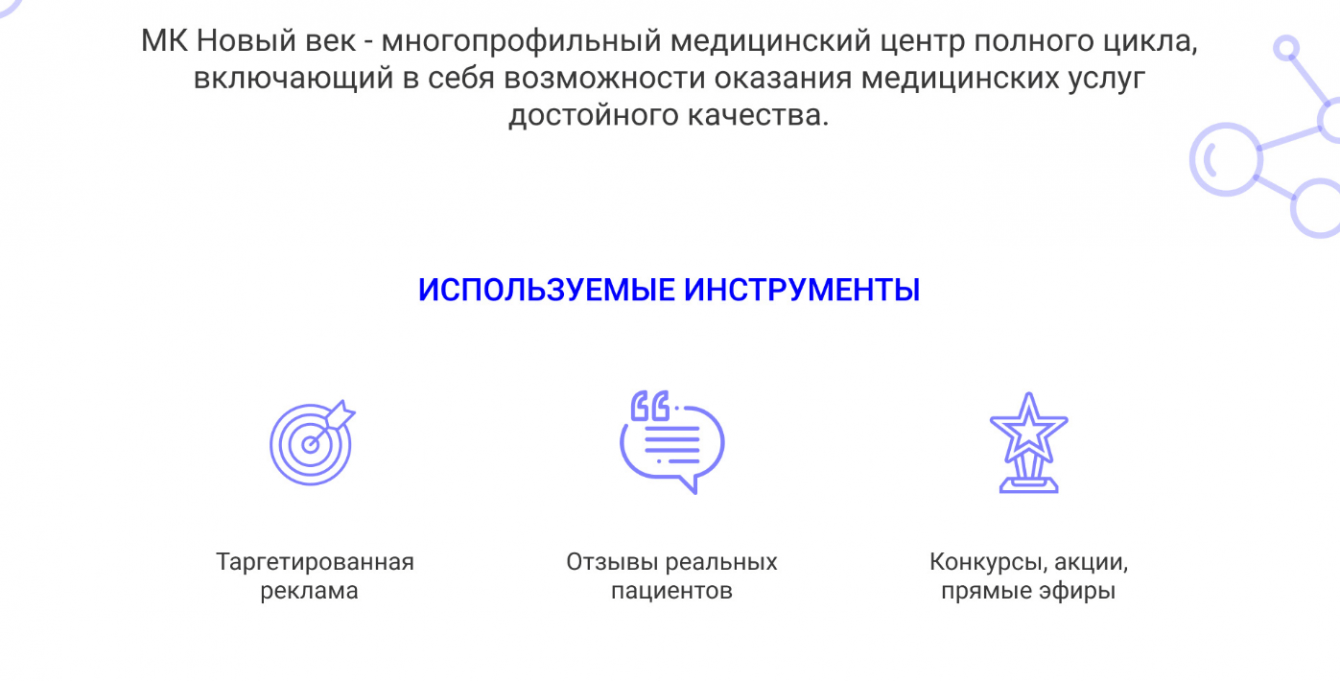 МК Новый век - многопрофильный медицинский центр полного цикла, включающий в себя возможности оказания медицинских услуг достойного качества.

ИСПОЛЬЗУЕМЫЕ ИНСТРУМЕНТЫ

Таргетированная реклама

Отзывы реальных пациентов

Конкурсы, акции, прямые эфиры